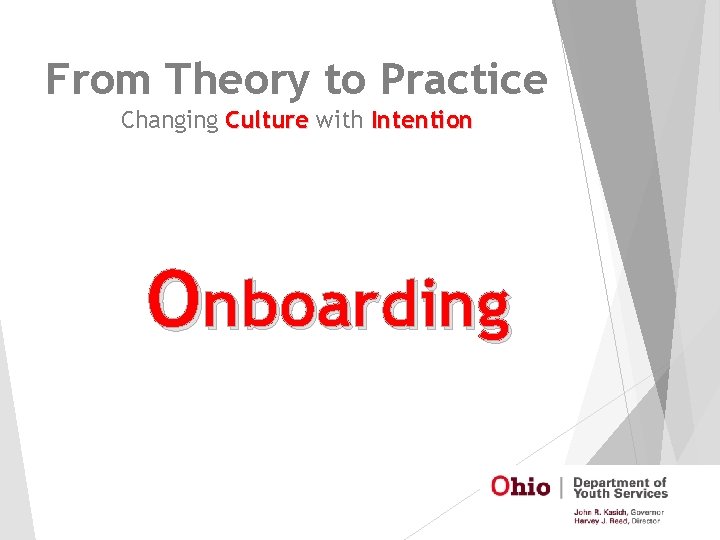 From Theory to Practice

Changing Culture with Intention

Onboarding

Ohio | Department of Youth Services

John R. Kasich, Governor
Harvey J. Reed, Director